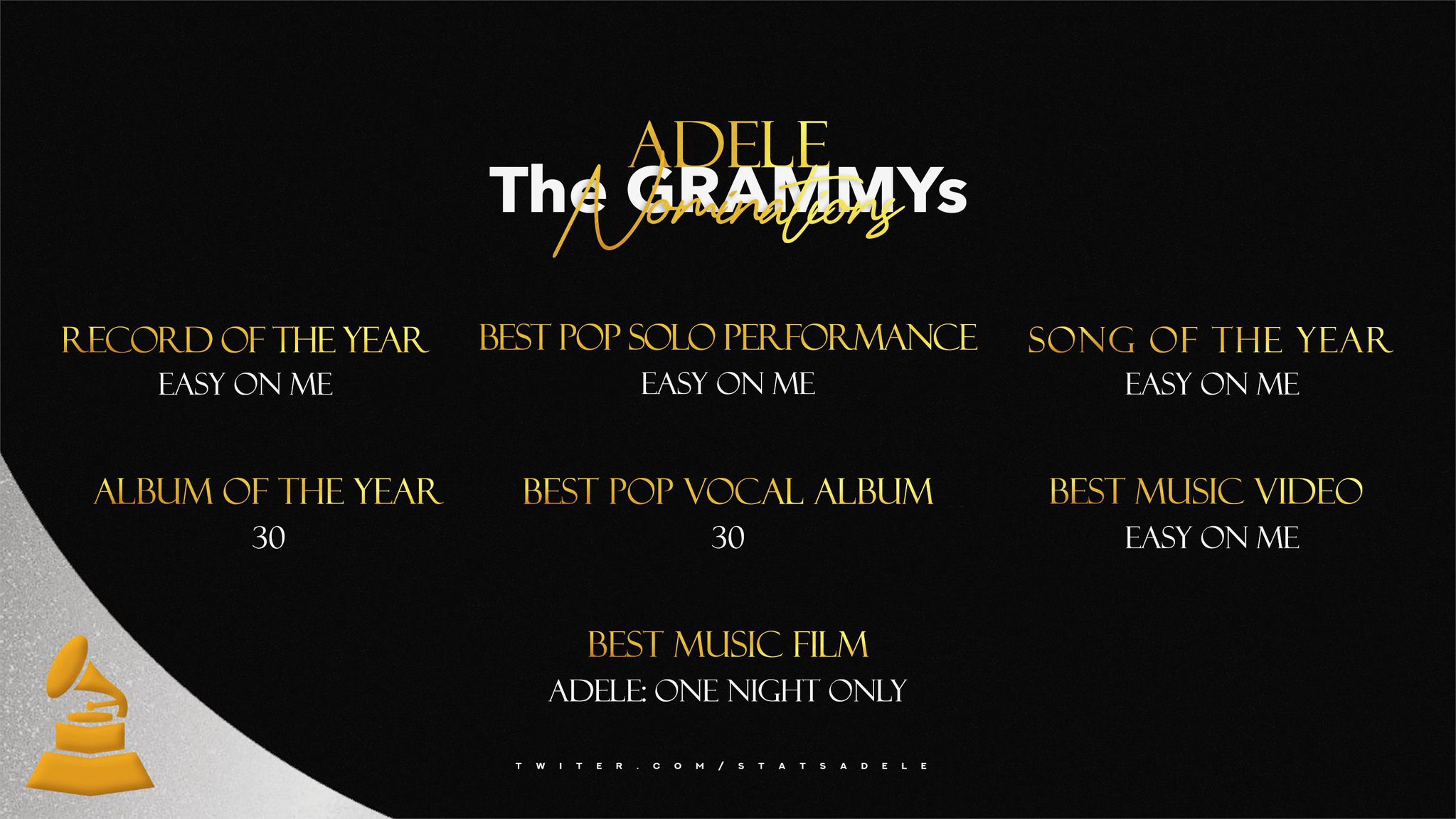 ADELE
The GRAMMYs
Nominations

RECORD OF THE YEAR
EASY ON ME

BEST POP SOLO PERFORMANCE
EASY ON ME

SONG OF THE YEAR
EASY ON ME

ALBUM OF THE YEAR
30

BEST POP VOCAL ALBUM
30

BEST MUSIC VIDEO
EASY ON ME

BEST MUSIC FILM
ADELE: ONE NIGHT ONLY

TWITER.COM/STATSADELE